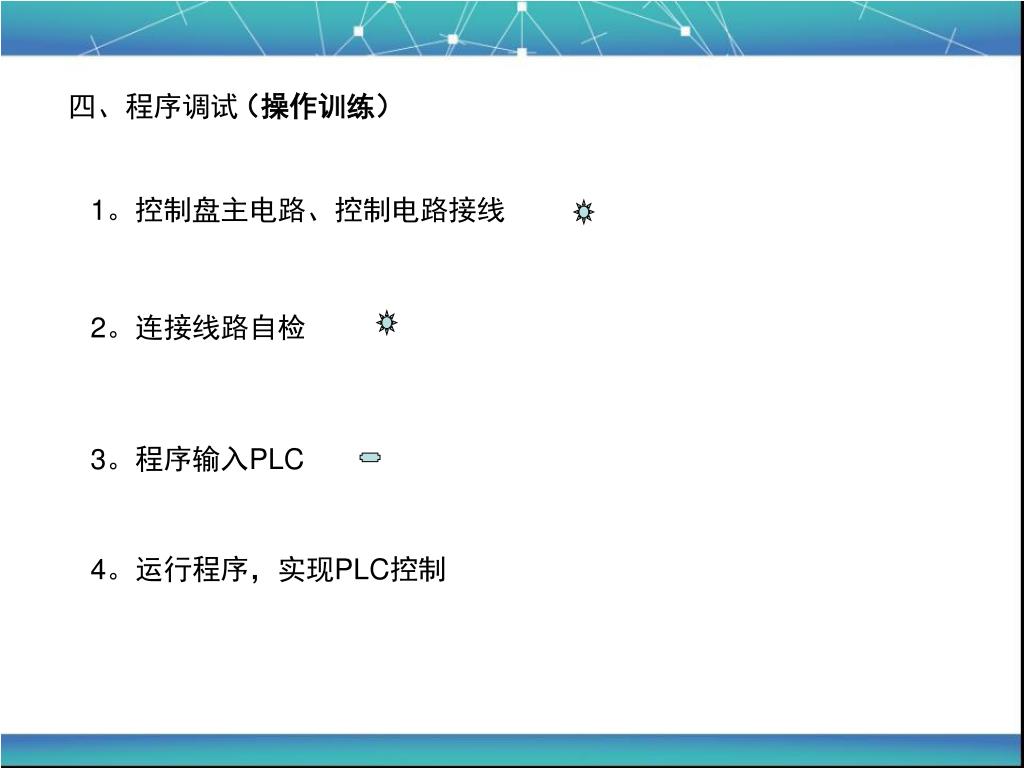 四、程序调试（操作训练）

1。控制盘主电路、控制电路接线

2。连接线路自检

3。程序输入PLC

4。运行程序，实现PLC控制